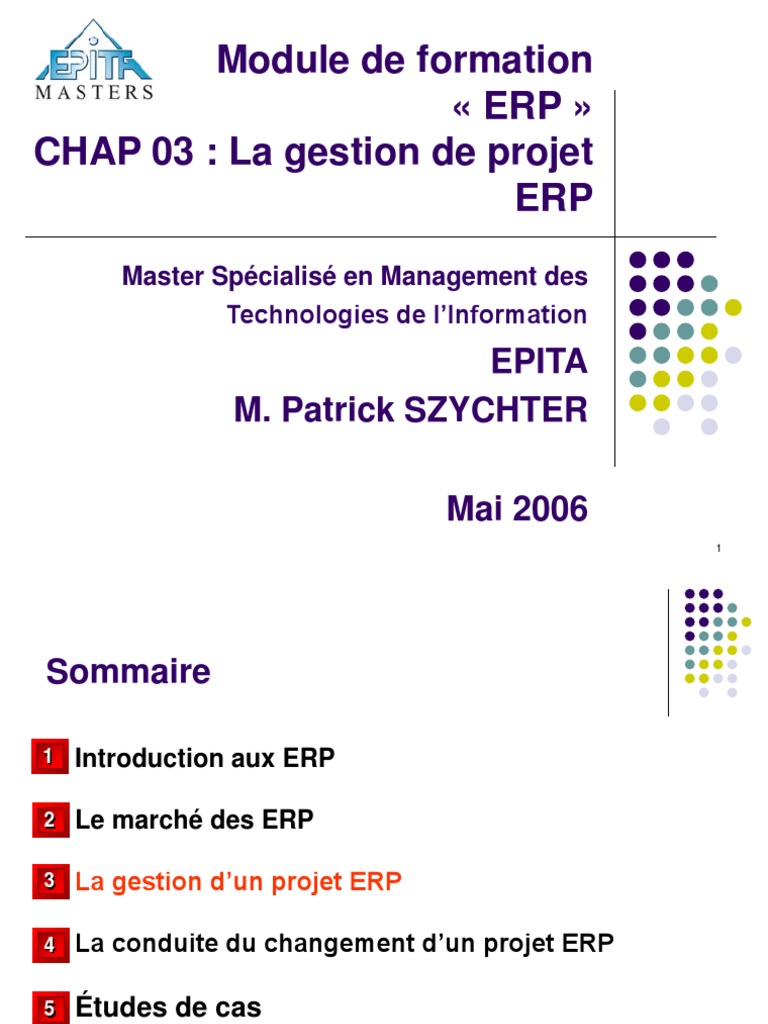 EPITA
MASTERS

Module de formation
« ERP »
CHAP 03 : La gestion de projet ERP

Master Spécialisé en Management des Technologies de l'Information

EPITA
M. Patrick SZYCHTER

Mai 2006

1

Sommaire

1 Introduction aux ERP

2 Le marché des ERP

3 La gestion d'un projet ERP

4 La conduite du changement d'un projet ERP

5 Études de cas